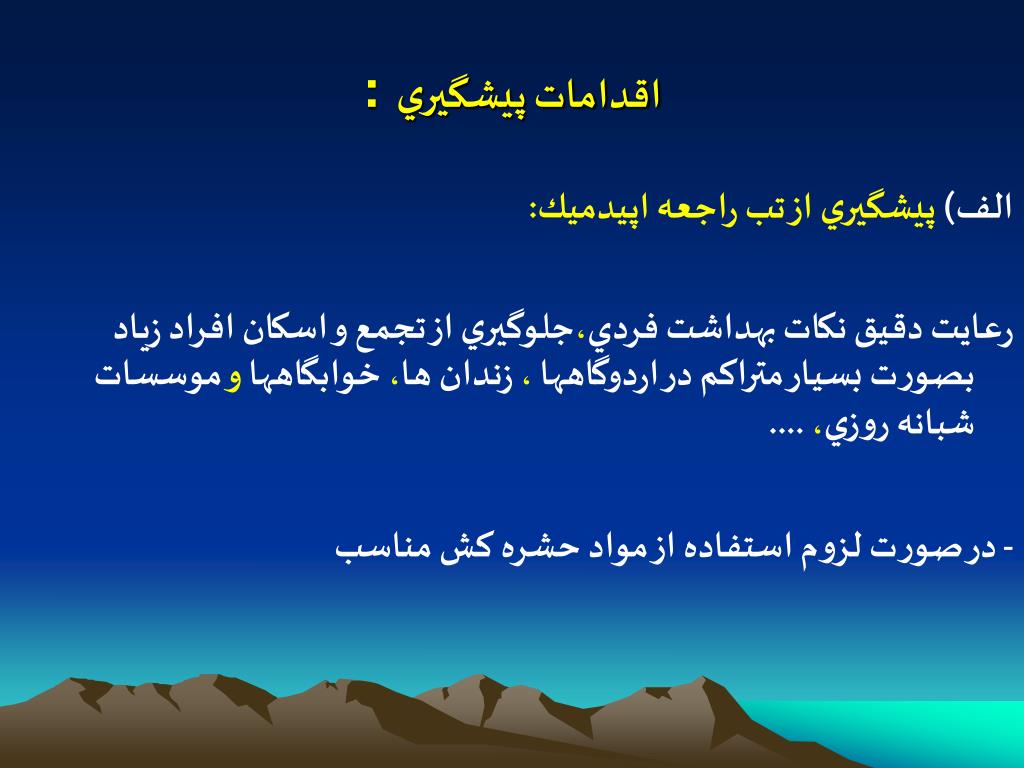 اقدامات پيشگيري :

الف) پيشگيري ازتب راجعه اپيدميك:

رعايت دقيق نكات بهداشت فردي،جلوگيري ازتجمع و اسكان افراد زياد بصورت بسيارمتراكم دراردوگاهها ، زندان ها، خوابگاهها وموسسات شبانه روزي، ....

- درصورت لزوم استفاده ازمواد حشره كش مناسب